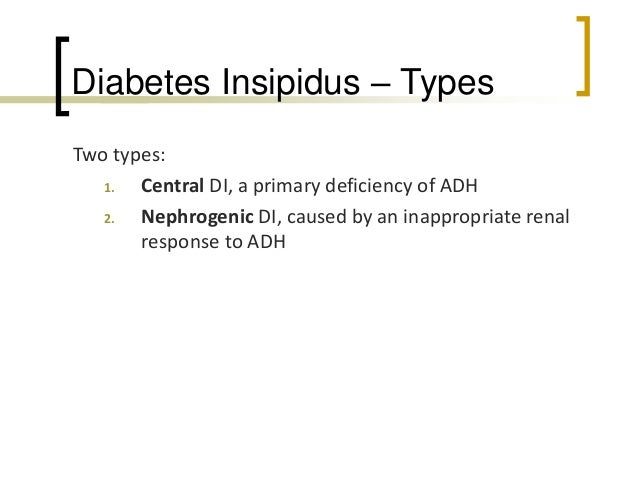 Diabetes Insipidus – Types

Two types:

1. Central DI, a primary deficiency of ADH
2. Nephrogenic DI, caused by an inappropriate renal response to ADH